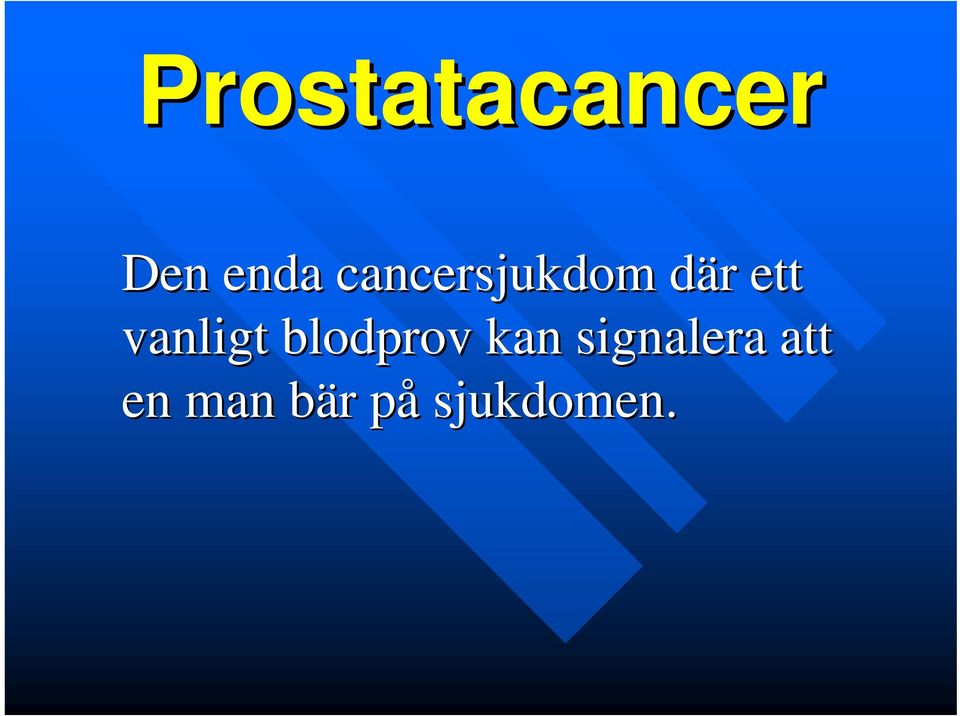 Prostatacancer

Den enda cancersjukdom där ett vanligt blodprov kan signalera att en man bär på sjukdomen.